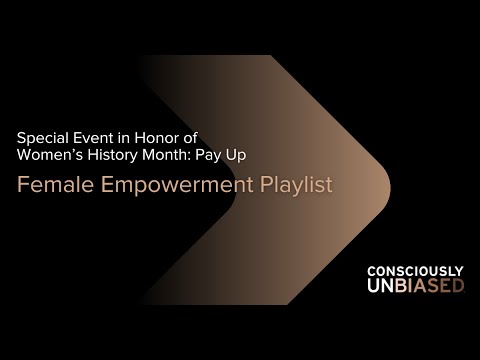 Special Event in Honor of Women's History Month: Pay Up

Female Empowerment Playlist

CONSCIOUSLY UNBIASED